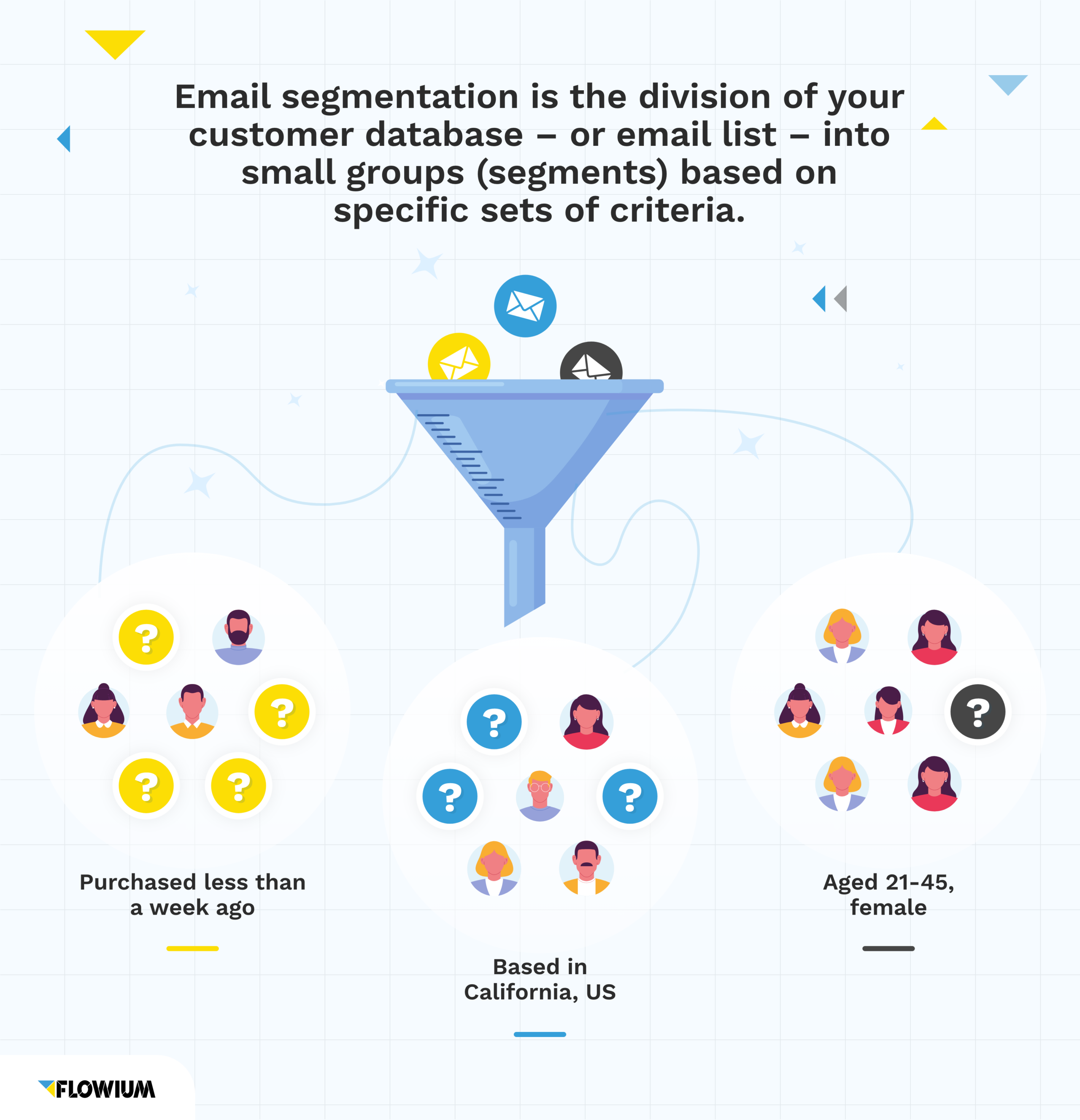 Email segmentation is the division of your customer database – or email list – into small groups (segments) based on specific sets of criteria.

?

?

?

?

Purchased less than a week ago

?

?

?

Based in California, US

?

Aged 21-45, female

FLOWIUM